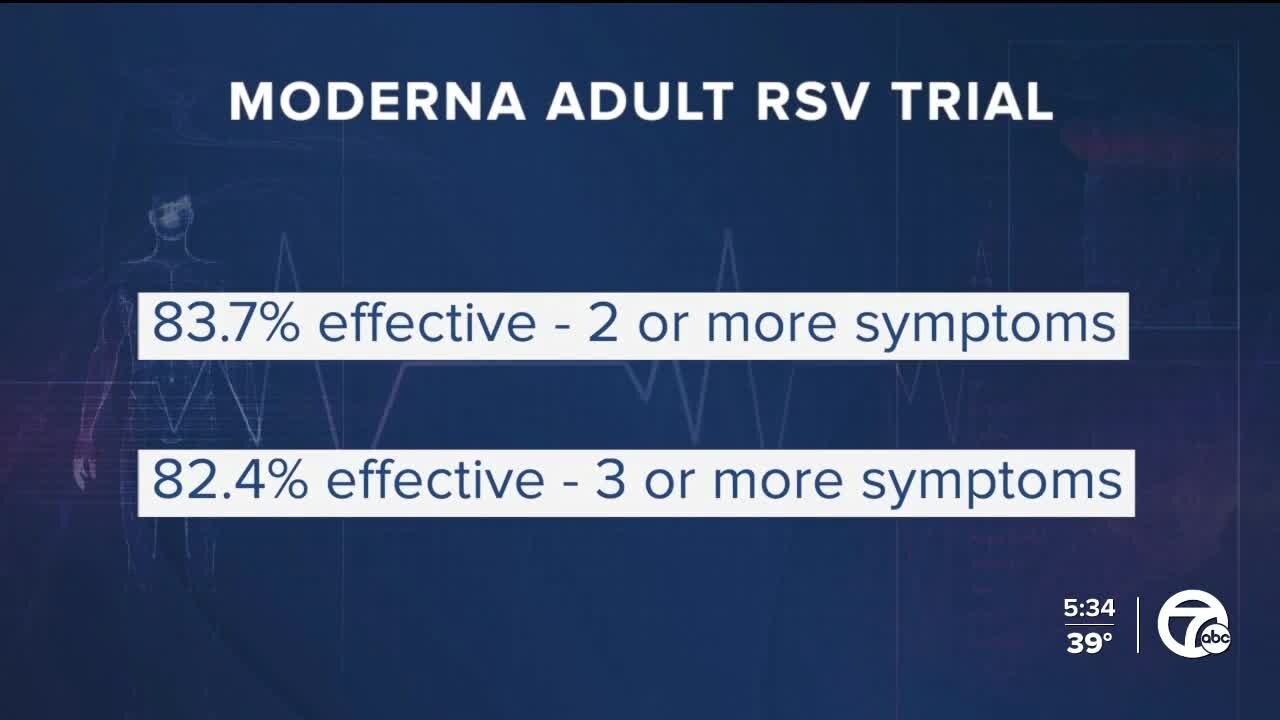 MODERNA ADULT RSV TRIAL

83.7% effective - 2 or more symptoms

82.4% effective - 3 or more symptoms

5:34
39°

7 abc